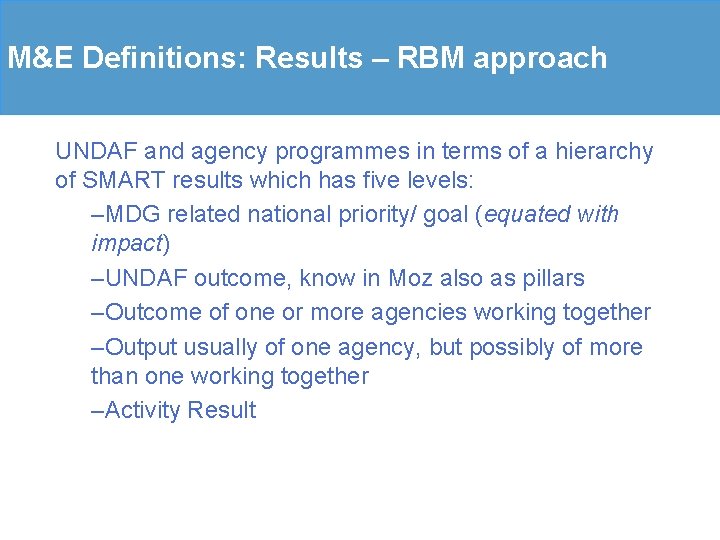 M&E Definitions: Results – RBM approach

UNDAF and agency programmes in terms of a hierarchy of SMART results which has five levels:

–MDG related national priority/ goal (equated with impact)

–UNDAF outcome, know in Moz also as pillars

–Outcome of one or more agencies working together

–Output usually of one agency, but possibly of more than one working together

–Activity Result